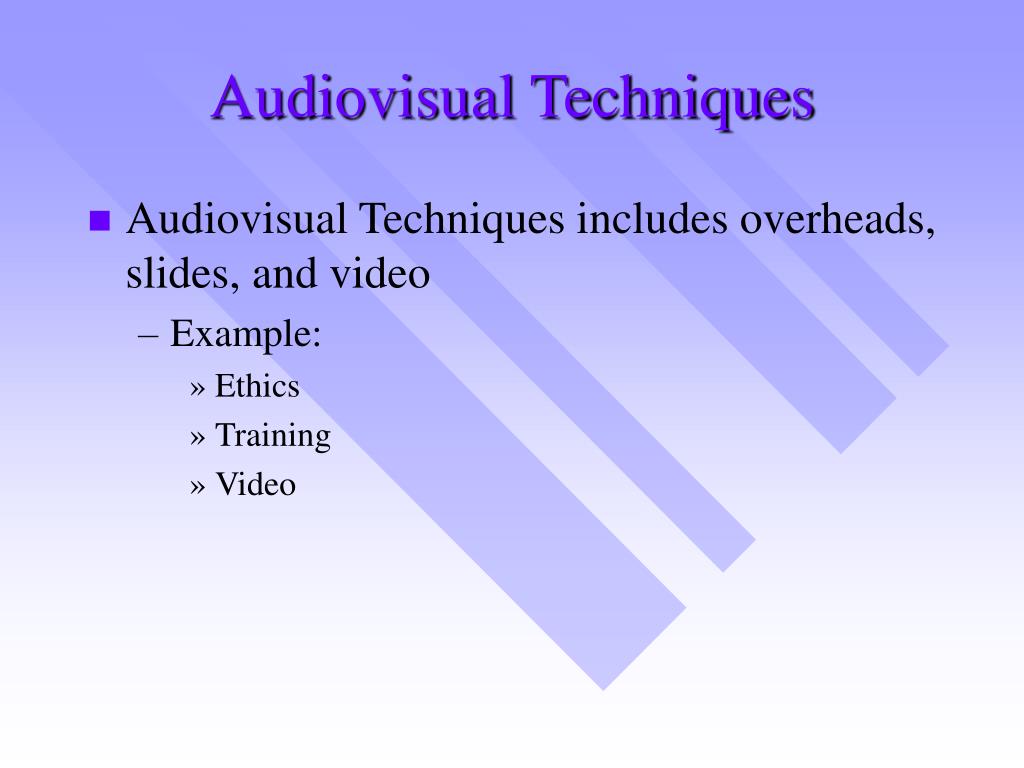 Audiovisual Techniques

■ Audiovisual Techniques includes overheads, slides, and video

– Example:

» Ethics

» Training

» Video